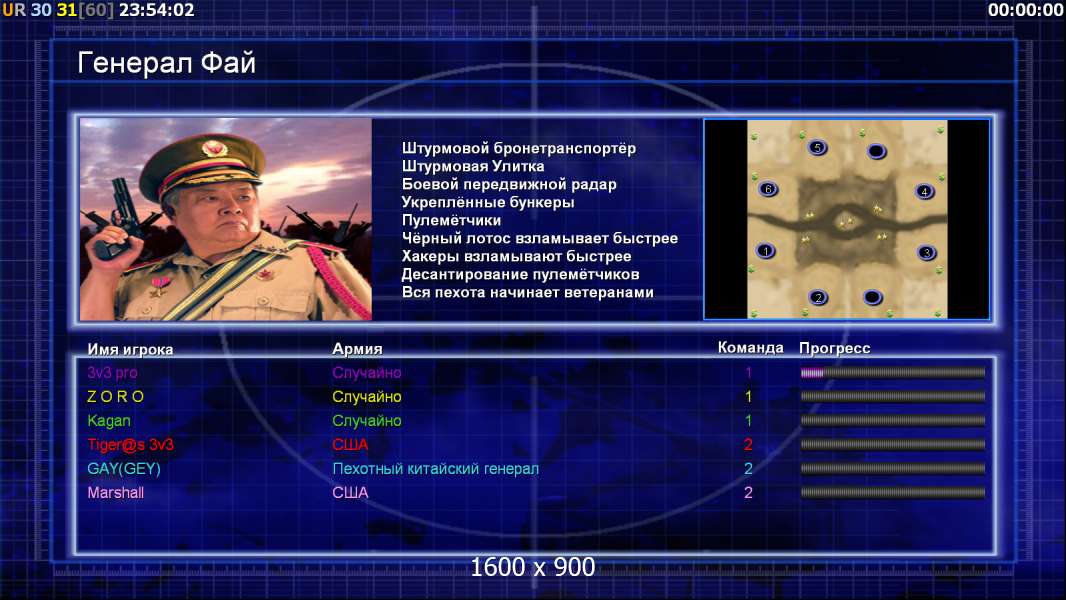 UR 30 31[60] 23:54:02

00:00:00

Генерал Фай

Штурмовой бронетранспортёр
Штурмовая Улитка
Боевой передвижной радар
Укреплённые бункеры
Пулемётчики
Чёрный лотос взламывает быстрее
Хакеры взламывают быстрее
Десантирование пулемётчиков
Вся пехота начинает ветеранами

5
6
4
1
3
2

| Имя игрока | Армия | Команда | Прогресс |
|---|---|---|---|
| 3v3 pro | Случайно | 1 | |
| Z O R O | Случайно | 1 | |
| Kagan | Случайно | 1 | |
| Tiger@s 3v3 | США | 2 | |
| GAY(GEY) | Пехотный китайский генерал | 2 | |
| Marshall | США | 2 | |

1600 x 900